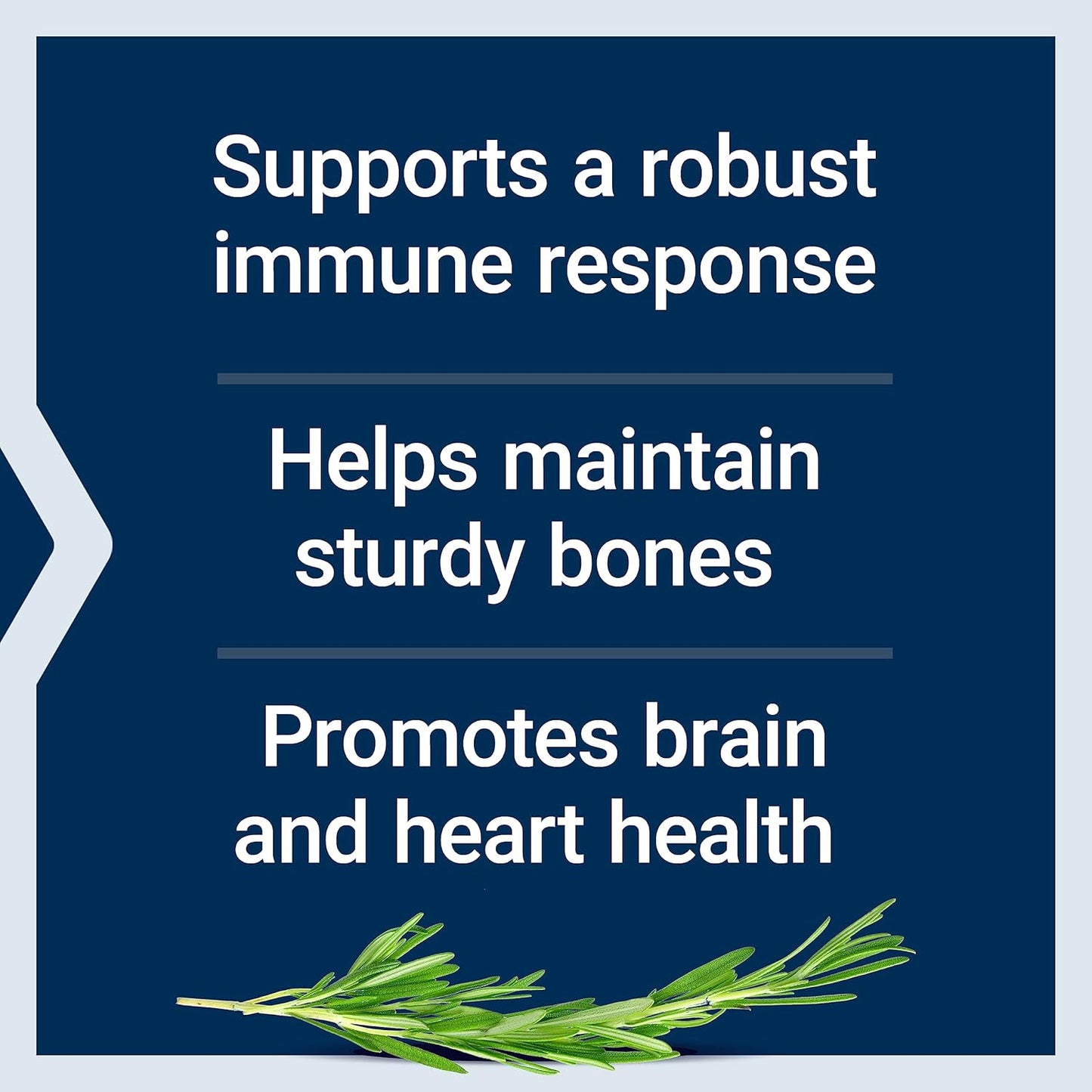 Supports a robust immune response

Helps maintain sturdy bones

Promotes brain and heart health